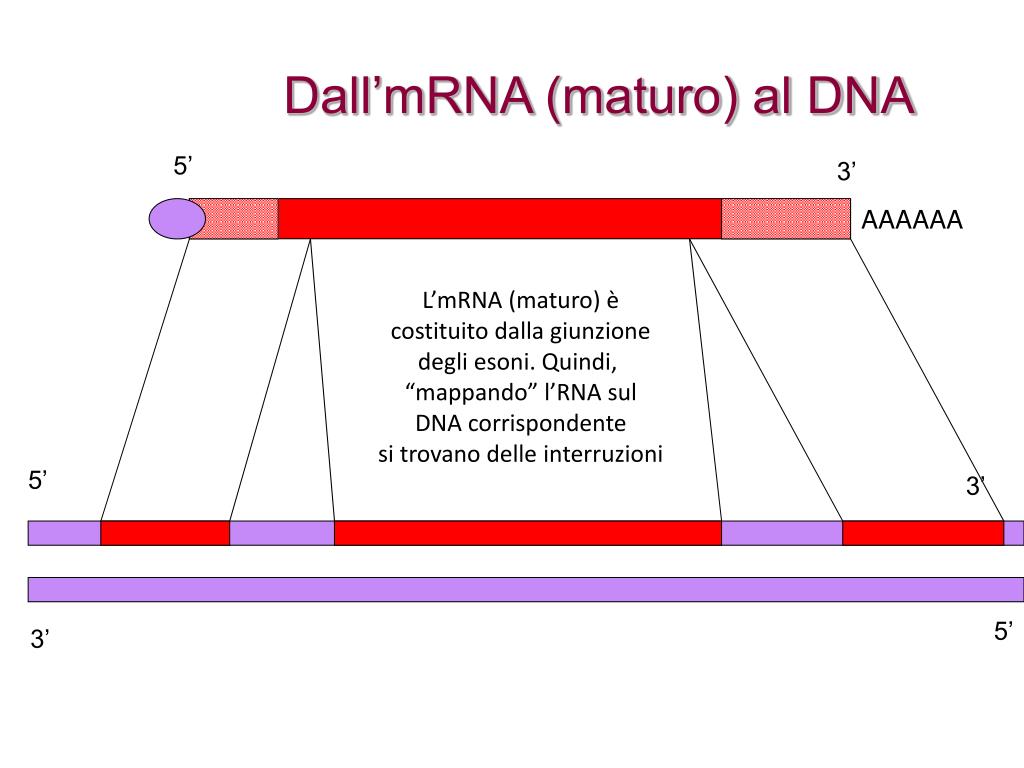 Dall’mRNA (maturo) al DNA

5’

3’

AAAAAA

L’mRNA (maturo) è costituito dalla giunzione degli esoni. Quindi, “mappando” l’RNA sul DNA corrispondente si trovano delle interruzioni

5’

3’

3’

5’